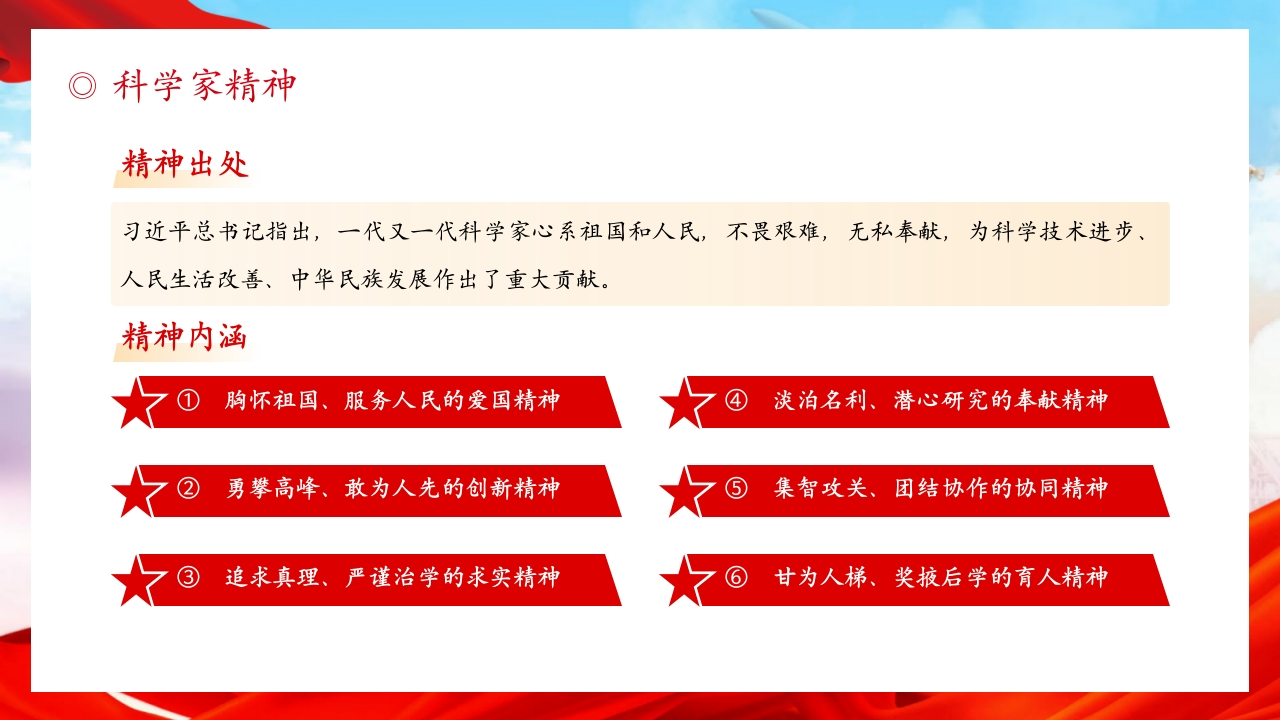 ◎ 科学家精神

精神出处

习近平总书记指出，一代又一代科学家心系祖国和人民，不畏艰难，无私奉献，为科学技术进步、人民生活改善、中华民族发展作出了重大贡献。

精神内涵

① 胸怀祖国、服务人民的爱国精神

② 勇攀高峰、敢为人先的创新精神

③ 追求真理、严谨治学的求实精神

④ 淡泊名利、潜心研究的奉献精神

⑤ 集智攻关、团结协作的协同精神

⑥ 甘为人梯、奖掖后学的育人精神